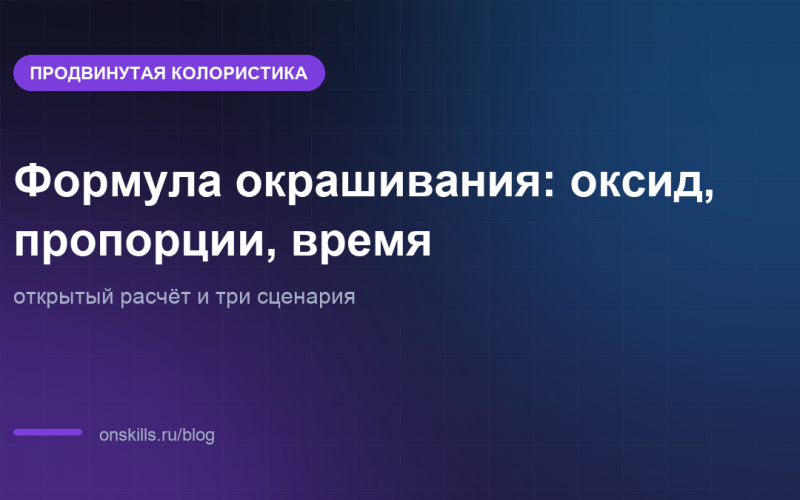 ПРОДВИНУТАЯ КОЛОРИСТИКА

Формула окрашивания: оксид, пропорции, время

открытый расчёт и три сценария

onskills.ru/blog